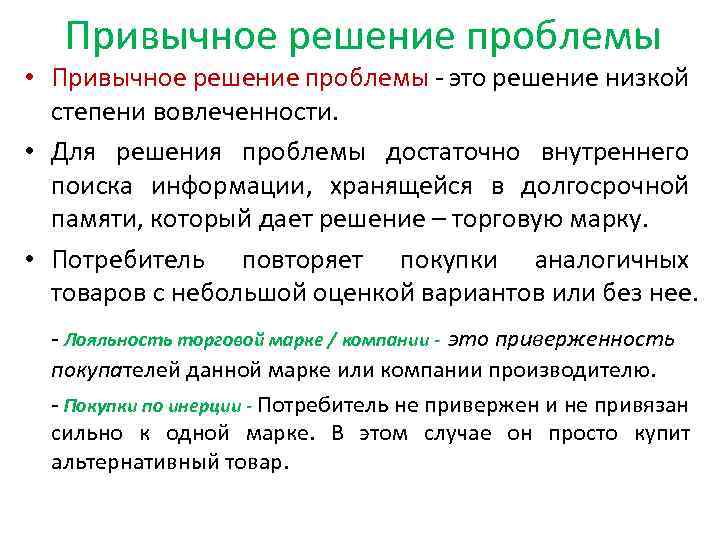 Привычное решение проблемы

• Привычное решение проблемы - это решение низкой степени вовлеченности.

• Для решения проблемы достаточно внутреннего поиска информации, хранящейся в долгосрочной памяти, который дает решение – торговую марку.

• Потребитель повторяет покупки аналогичных товаров с небольшой оценкой вариантов или без нее.

- Лояльность торговой марке / компании - это приверженность покупателей данной марке или компании производителю.

- Покупки по инерции - Потребитель не привержен и не привязан сильно к одной марке. В этом случае он просто купит альтернативный товар.